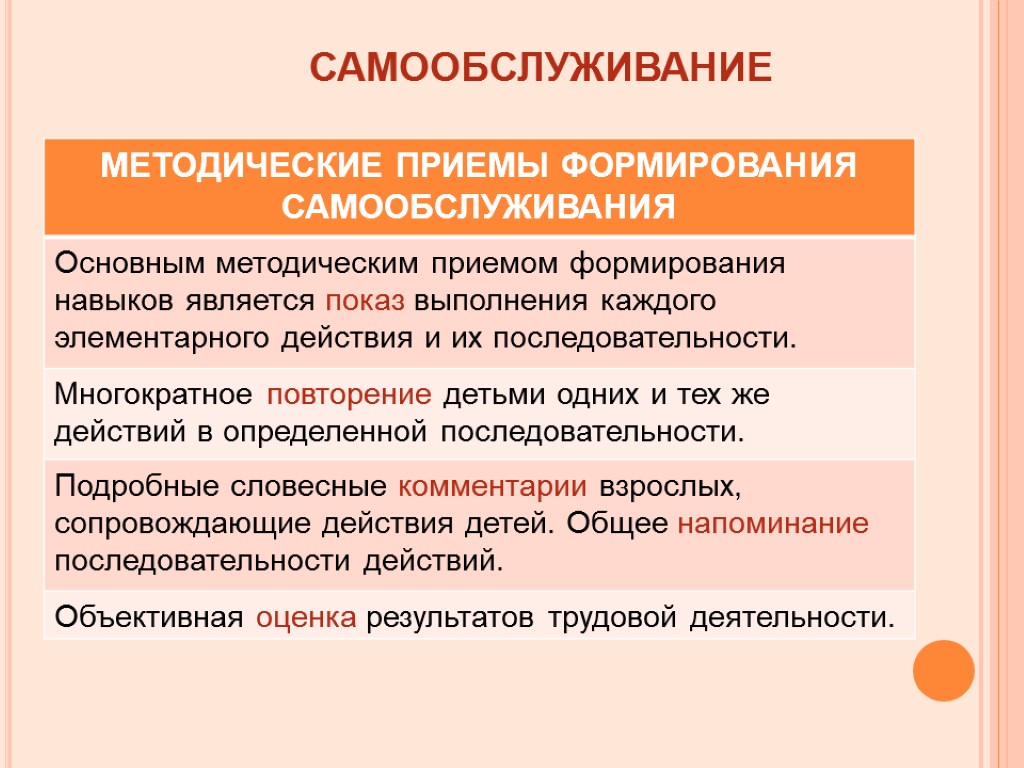 САМООБСЛУЖИВАНИЕ

| МЕТОДИЧЕСКИЕ ПРИЕМЫ ФОРМИРОВАНИЯ САМООБСЛУЖИВАНИЯ |
|---|
| Основным методическим приемом формирования навыков является показ выполнения каждого элементарного действия и их последовательности. |
| Многократное повторение детьми одних и тех же действий в определенной последовательности. |
| Подробные словесные комментарии взрослых, сопровождающие действия детей. Общее напоминание последовательности действий. |
| Объективная оценка результатов трудовой деятельности. |